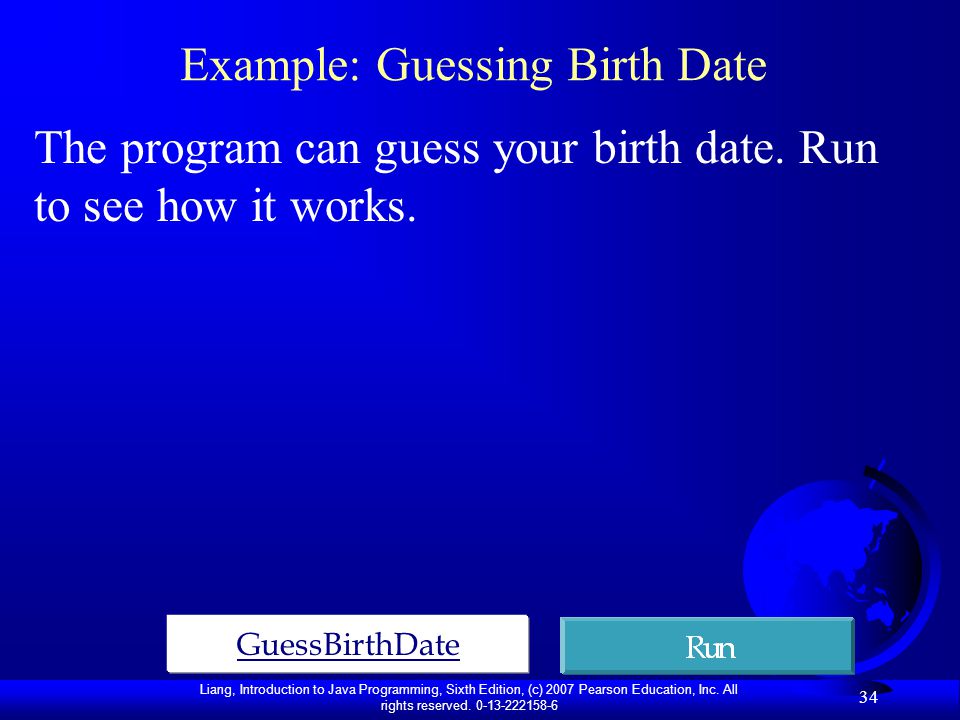 Example: Guessing Birth Date

The program can guess your birth date. Run to see how it works.

GuessBirthDate

Run

Liang, Introduction to Java Programming, Sixth Edition, (c) 2007 Pearson Education, Inc. All rights reserved. 0-13-222158-6

34